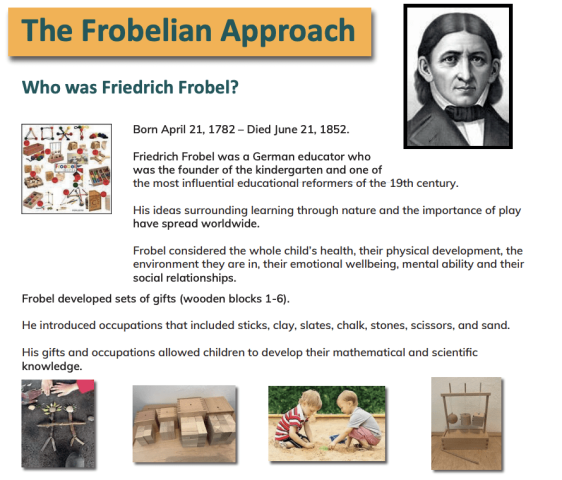 The Frobelian Approach

Who was Friedrich Frobel?

Born April 21, 1782 – Died June 21, 1852.

Friedrich Frobel was a German educator who was the founder of the kindergarten and one of the most influential educational reformers of the 19th century.

His ideas surrounding learning through nature and the importance of play have spread worldwide.

Frobel considered the whole child's health, their physical development, the environment they are in, their emotional wellbeing, mental ability and their social relationships.

Frobel developed sets of gifts (wooden blocks 1-6).

He introduced occupations that included sticks, clay, slates, chalk, stones, scissors, and sand.

His gifts and occupations allowed children to develop their mathematical and scientific knowledge.